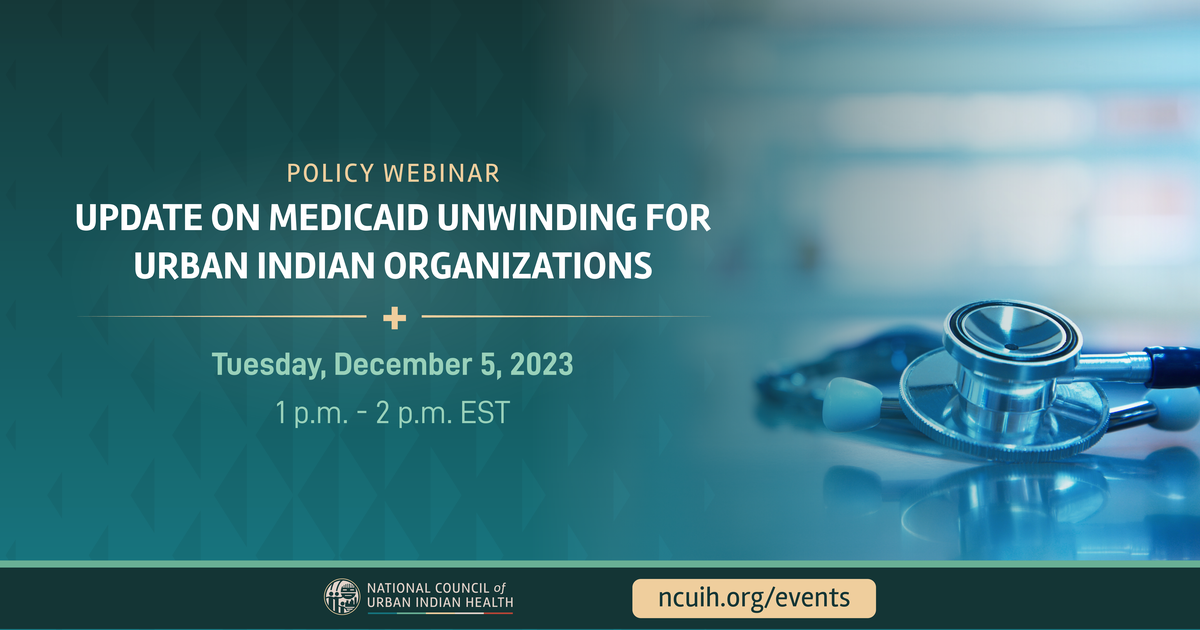 POLICY WEBINAR

UPDATE ON MEDICAID UNWINDING FOR URBAN INDIAN ORGANIZATIONS

+

Tuesday, December 5, 2023

1 p.m. - 2 p.m. EST

NATIONAL COUNCIL of URBAN INDIAN HEALTH

ncuih.org/events